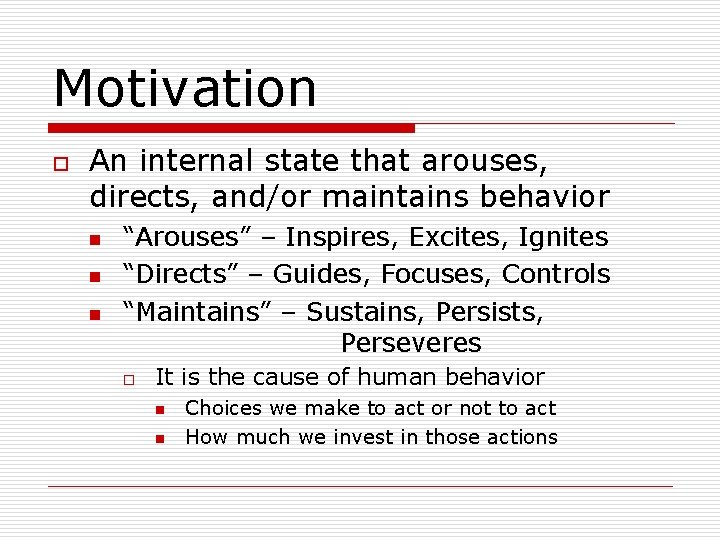 Motivation

An internal state that arouses, directs, and/or maintains behavior

“Arouses” – Inspires, Excites, Ignites

“Directs” – Guides, Focuses, Controls

“Maintains” – Sustains, Persists, Perseveres

It is the cause of human behavior

Choices we make to act or not to act

How much we invest in those actions